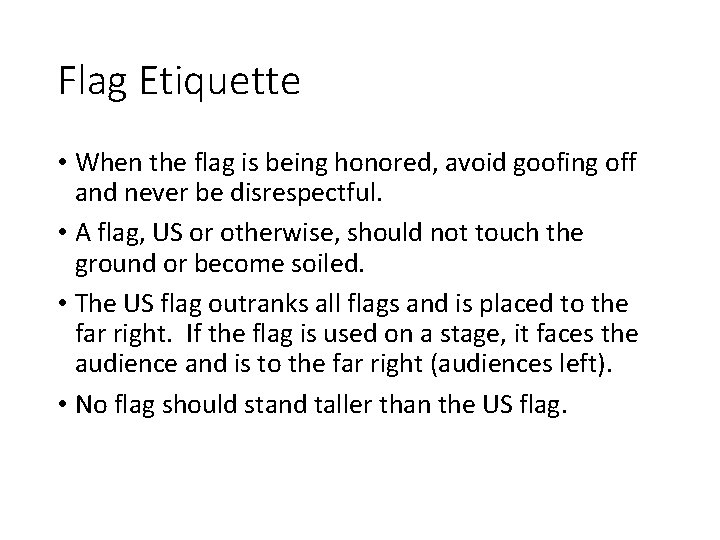 Flag Etiquette

• When the flag is being honored, avoid goofing off and never be disrespectful.

• A flag, US or otherwise, should not touch the ground or become soiled.

• The US flag outranks all flags and is placed to the far right. If the flag is used on a stage, it faces the audience and is to the far right (audiences left).

• No flag should stand taller than the US flag.